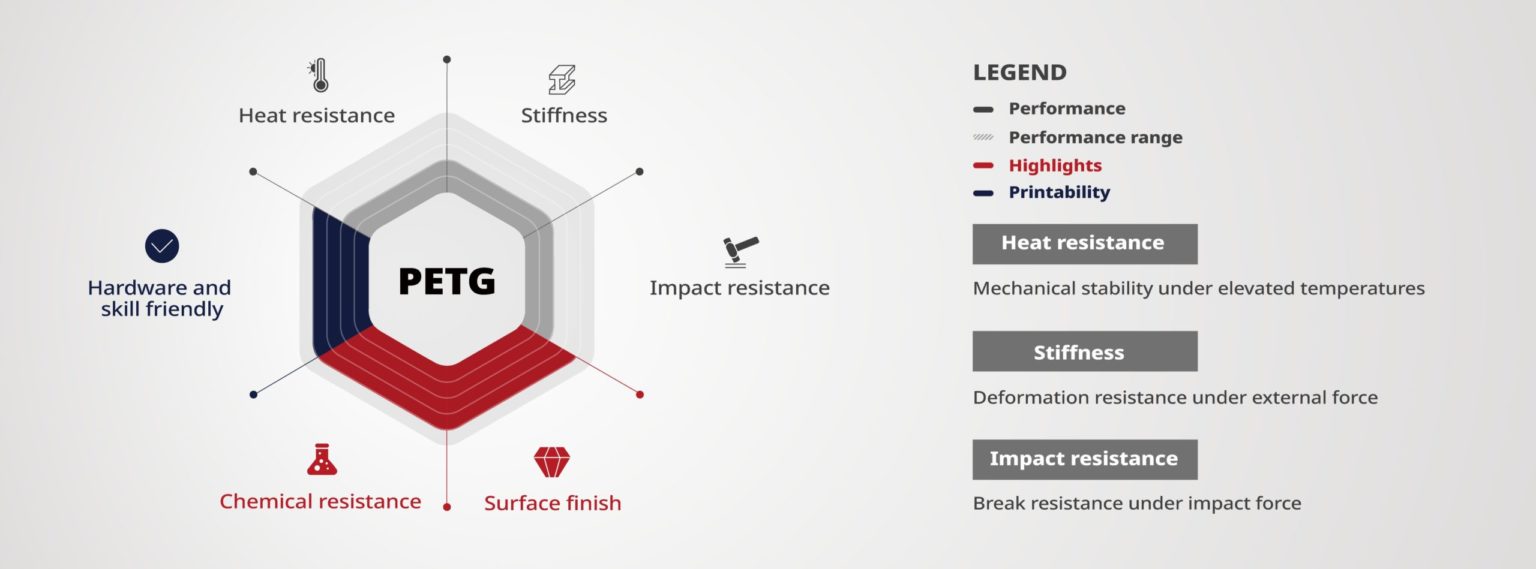 Heat resistance

Stiffness

Hardware and skill friendly

PETG

Impact resistance

Chemical resistance

Surface finish

LEGEND

Performance

Performance range

Highlights

Printability

Heat resistance

Mechanical stability under elevated temperatures

Stiffness

Deformation resistance under external force

Impact resistance

Break resistance under impact force